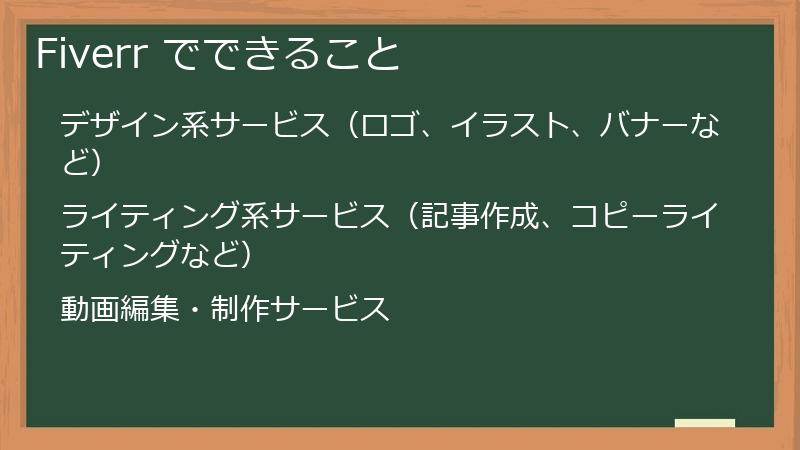 Fiverr でできること

デザイン系サービス（ロゴ、イラスト、バナーなど）

ライティング系サービス（記事作成、コピーライティングなど）

動画編集・制作サービス